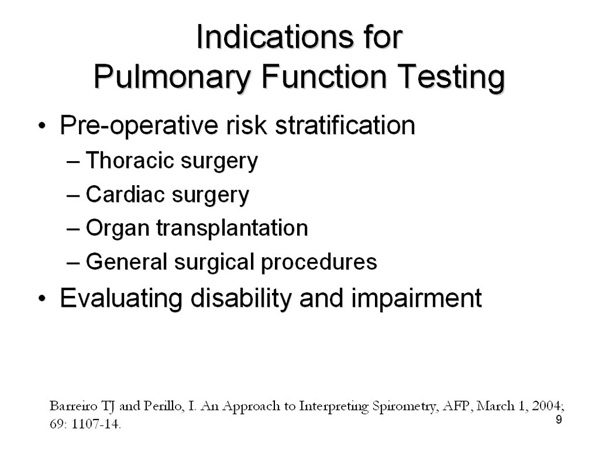 Indications for
Pulmonary Function Testing

• Pre-operative risk stratification
– Thoracic surgery
– Cardiac surgery
– Organ transplantation
– General surgical procedures
• Evaluating disability and impairment

Barreiro TJ and Perillo, I. An Approach to Interpreting Spirometry, AFP, March 1, 2004; 69: 1107-14.

9